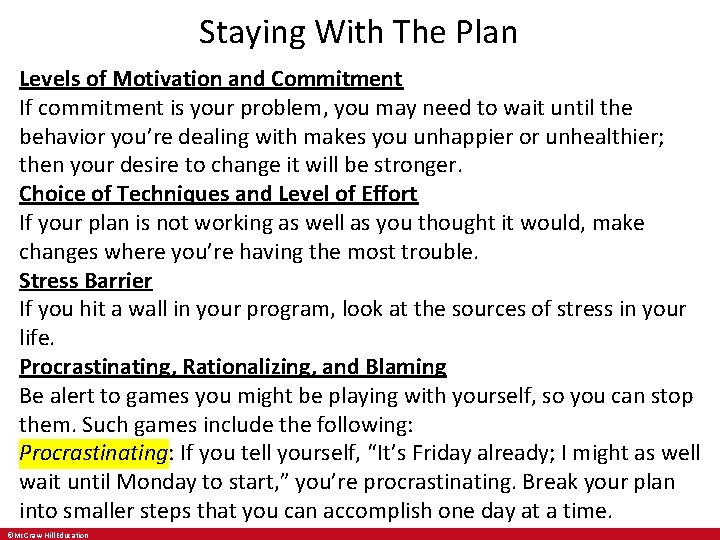 Staying With The Plan

Levels of Motivation and Commitment
If commitment is your problem, you may need to wait until the behavior you're dealing with makes you unhappier or unhealthier; then your desire to change it will be stronger.

Choice of Techniques and Level of Effort
If your plan is not working as well as you thought it would, make changes where you're having the most trouble.

Stress Barrier
If you hit a wall in your program, look at the sources of stress in your life.

Procrastinating, Rationalizing, and Blaming
Be alert to games you might be playing with yourself, so you can stop them. Such games include the following:
Procrastinating: If you tell yourself, "It's Friday already; I might as well wait until Monday to start," you're procrastinating. Break your plan into smaller steps that you can accomplish one day at a time.

©McGraw Hill Education